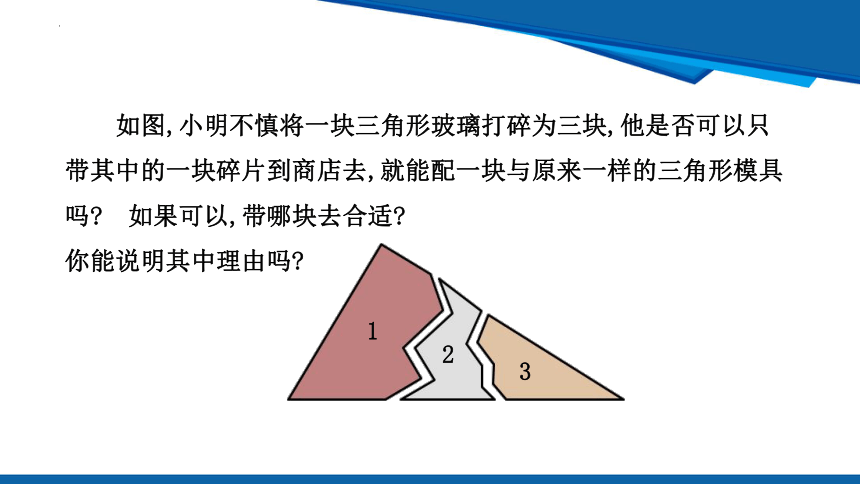 如图,小明不慎将一块三角形玻璃打碎为三块,他是否可以只带其中的一块碎片到商店去,就能配一块与原来一样的三角形模具吗? 如果可以,带哪块去合适?

你能说明其中理由吗?

1

2

3